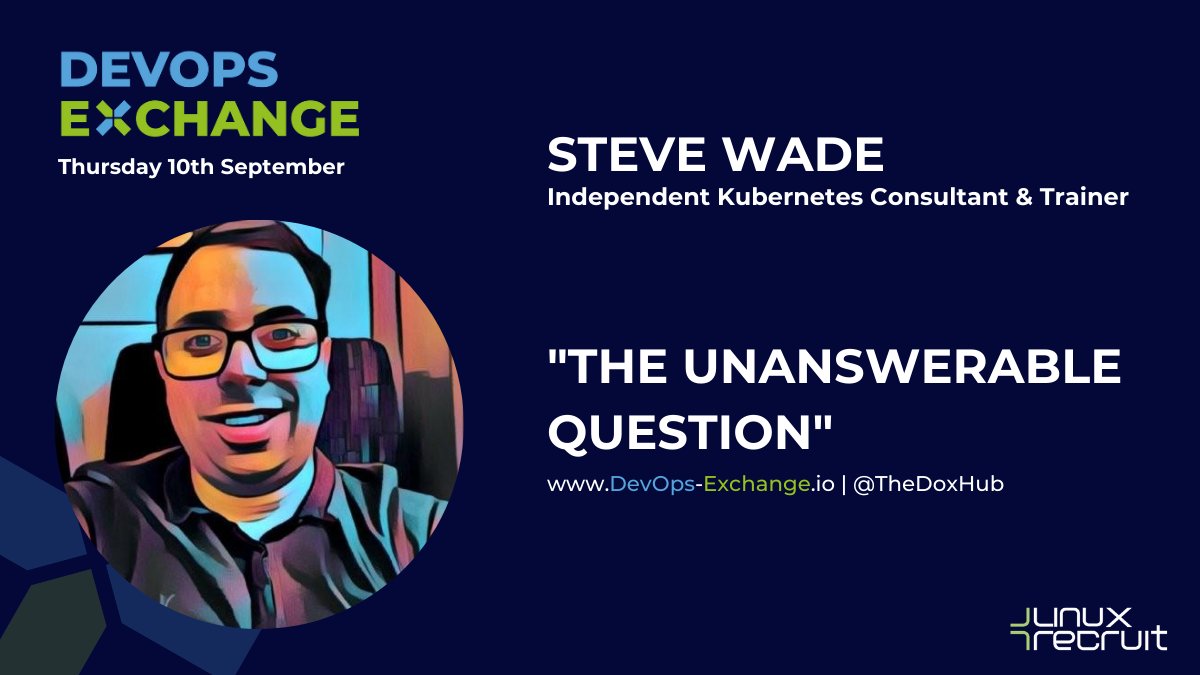 DEVOPS
EXCHANGE
Thursday 10th September

STEVE WADE
Independent Kubernetes Consultant & Trainer

"THE UNANSWERABLE QUESTION"

www.DevOps-Exchange.io | @TheDoxHub

LINUX
RECRUIT